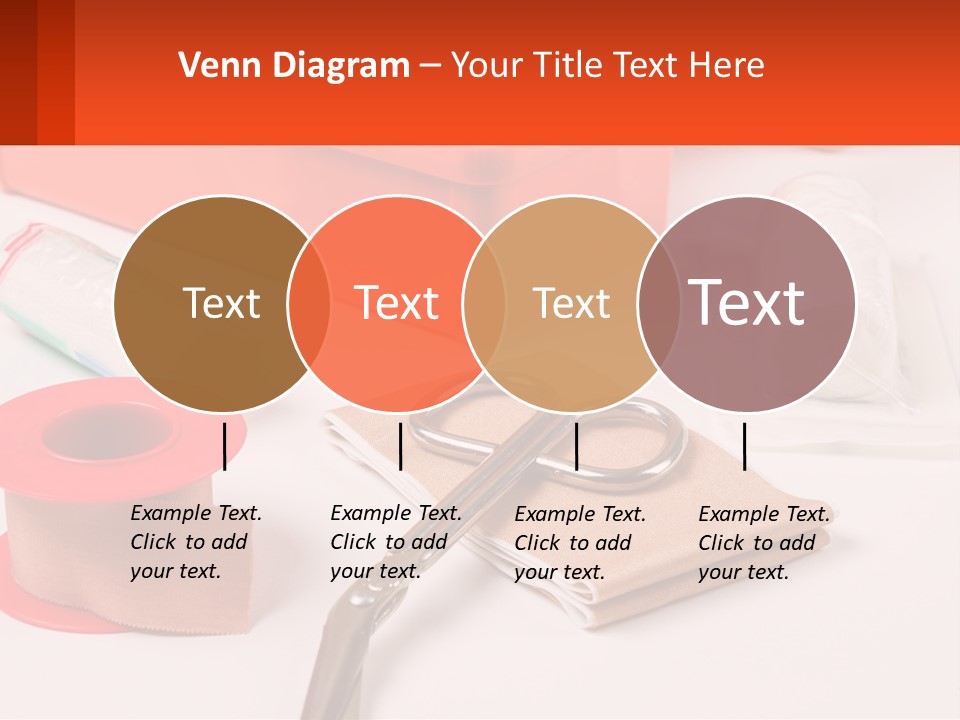 Venn Diagram – Your Title Text Here

Text

Text

Text

Text

Example Text. Click to add your text.

Example Text. Click to add your text.

Example Text. Click to add your text.

Example Text. Click to add your text.